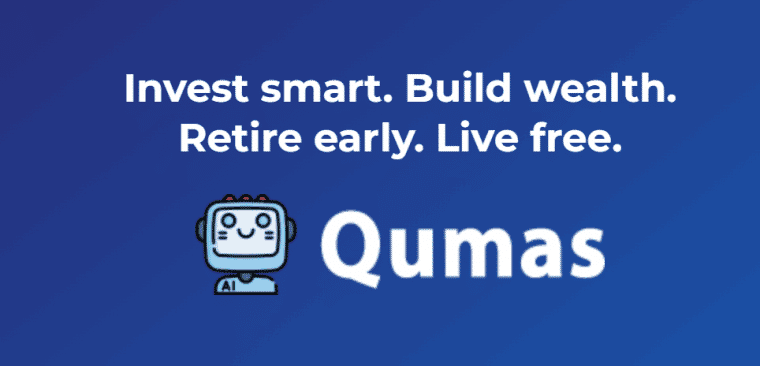 Invest smart. Build wealth.
Retire early. Live free.

AI

Qumas